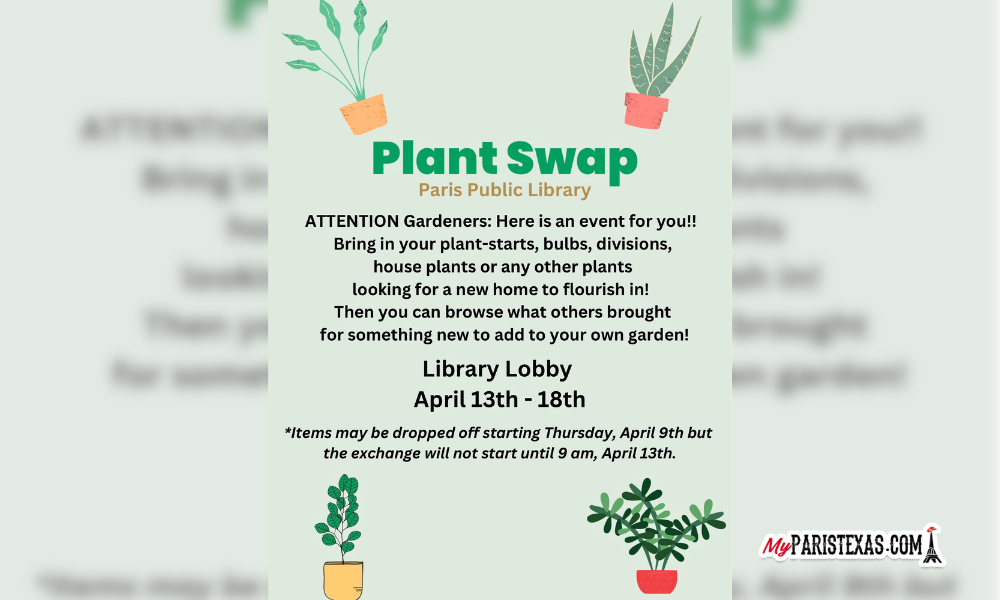 Plant Swap
Paris Public Library

ATTENTION Gardeners: Here is an event for you!! Bring in your plant-starts, bulbs, divisions, house plants or any other plants looking for a new home to flourish in! Then you can browse what others brought for something new to add to your own garden!

Library Lobby
April 13th - 18th

*Items may be dropped off starting Thursday, April 9th but the exchange will not start until 9 am, April 13th.

MyPARISTEXAS.COM